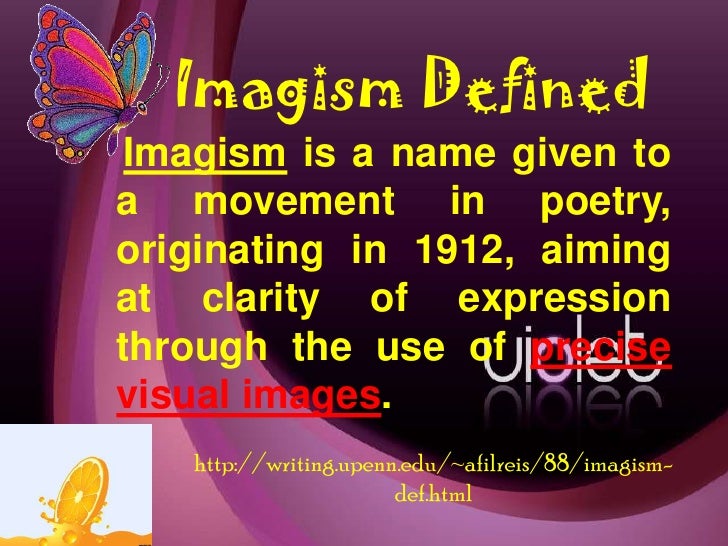 Imagism Defined

Imagism is a name given to a movement in poetry, originating in 1912, aiming at clarity of expression through the use of precise visual images.

violet

http://writing.upenn.edu/~afilreis/88/imagism-def.html